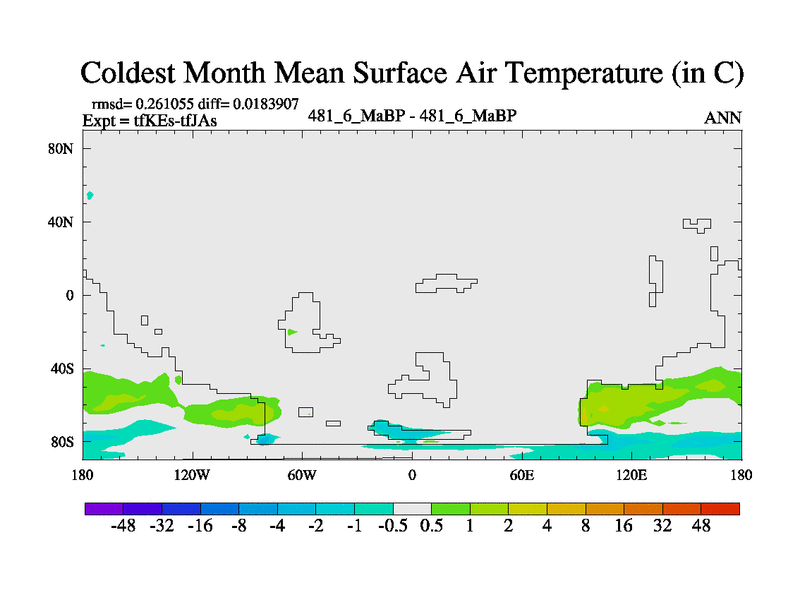 Coldest Month Mean Surface Air Temperature (in C)

rmsd= 0.261055 diff= 0.0183907
Expt = tfKEs-tfJAs

481_6_MaBP - 481_6_MaBP

ANN

80N
40N
0
40S
80S

180 120W 60W 0 60E 120E 180

-48 -32 -16 -8 -4 -2 -1 -0.5 0.5 1 2 4 8 16 32 48